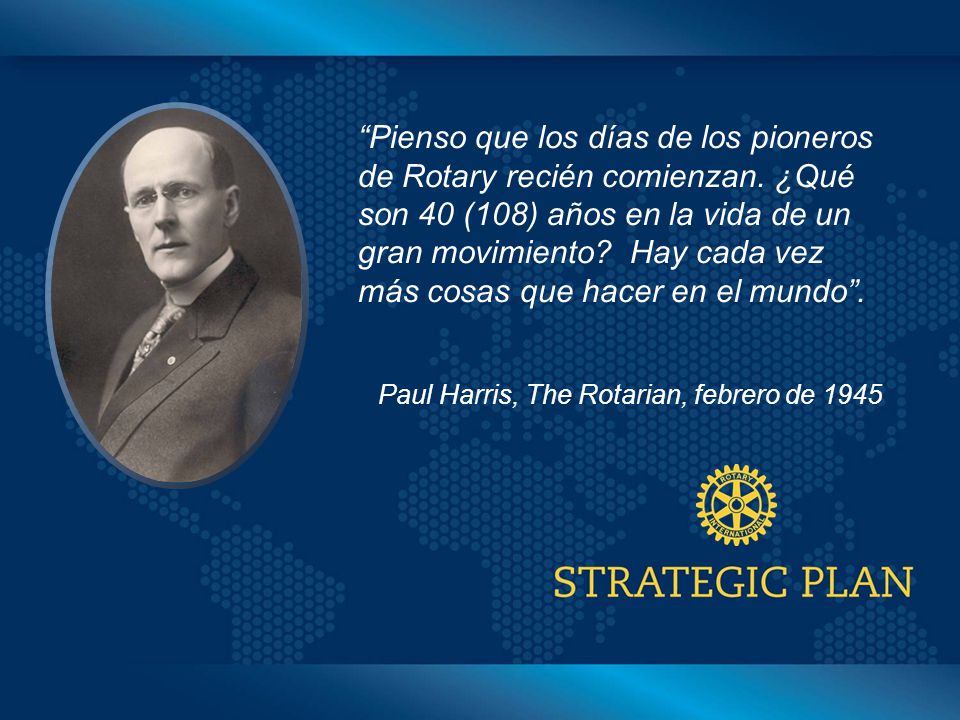 “Pienso que los días de los pioneros de Rotary recién comienzan. ¿Qué son 40 (108) años en la vida de un gran movimiento? Hay cada vez más cosas que hacer en el mundo”.

Paul Harris, The Rotarian, febrero de 1945

ROTARY INTERNATIONAL

STRATEGIC PLAN